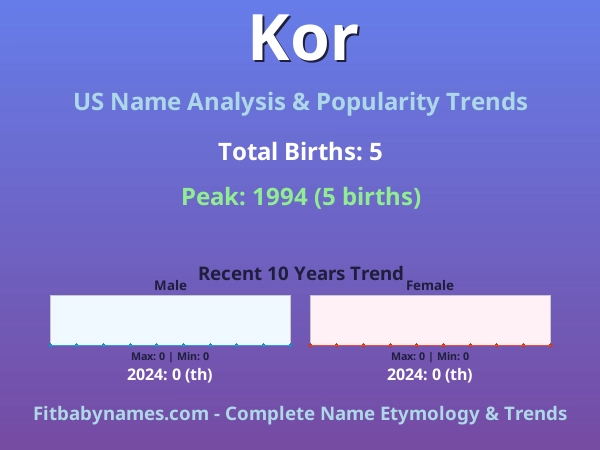 Kor

US Name Analysis & Popularity Trends

Total Births: 5

Peak: 1994 (5 births)

Recent 10 Years Trend

Male

Max: 0 | Min: 0

2024: 0 (th)

Female

Max: 0 | Min: 0

2024: 0 (th)

Fitbabynames.com - Complete Name Etymology & Trends